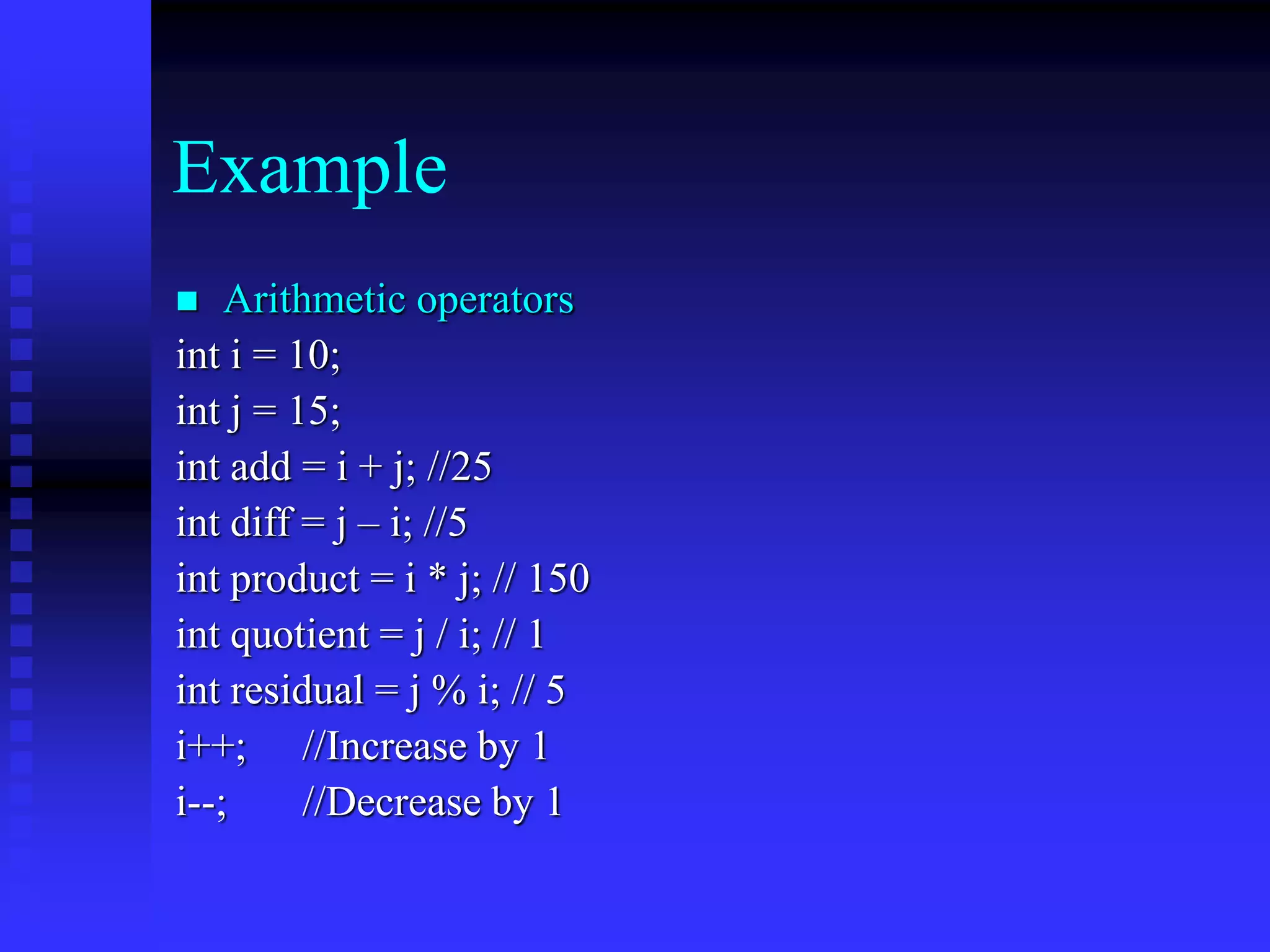 Example

■ Arithmetic operators

int i = 10;
int j = 15;
int add = i + j; //25
int diff = j – i; //5
int product = i * j; // 150
int quotient = j / i; // 1
int residual = j % i; // 5
i++;  //Increase by 1
i--;  //Decrease by 1